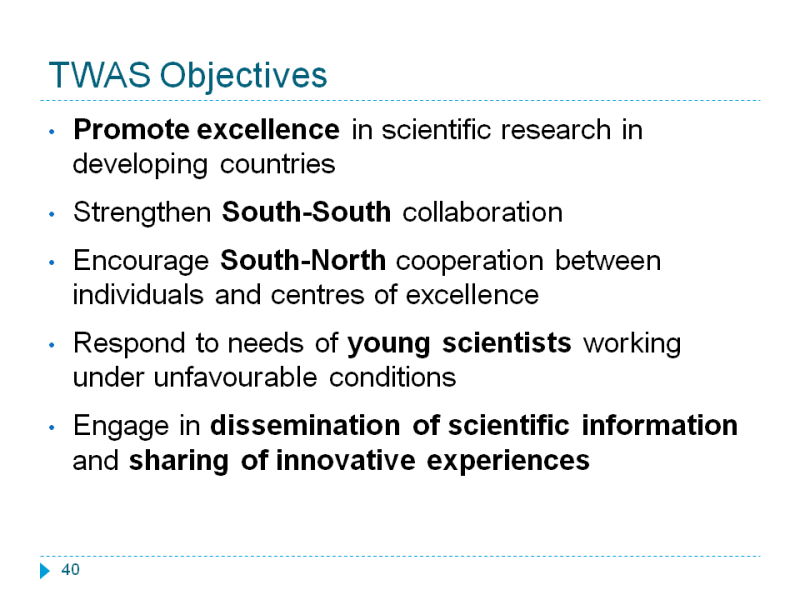 TWAS Objectives

• Promote excellence in scientific research in developing countries

• Strengthen South-South collaboration

• Encourage South-North cooperation between individuals and centres of excellence

• Respond to needs of young scientists working under unfavourable conditions

• Engage in dissemination of scientific information and sharing of innovative experiences

40